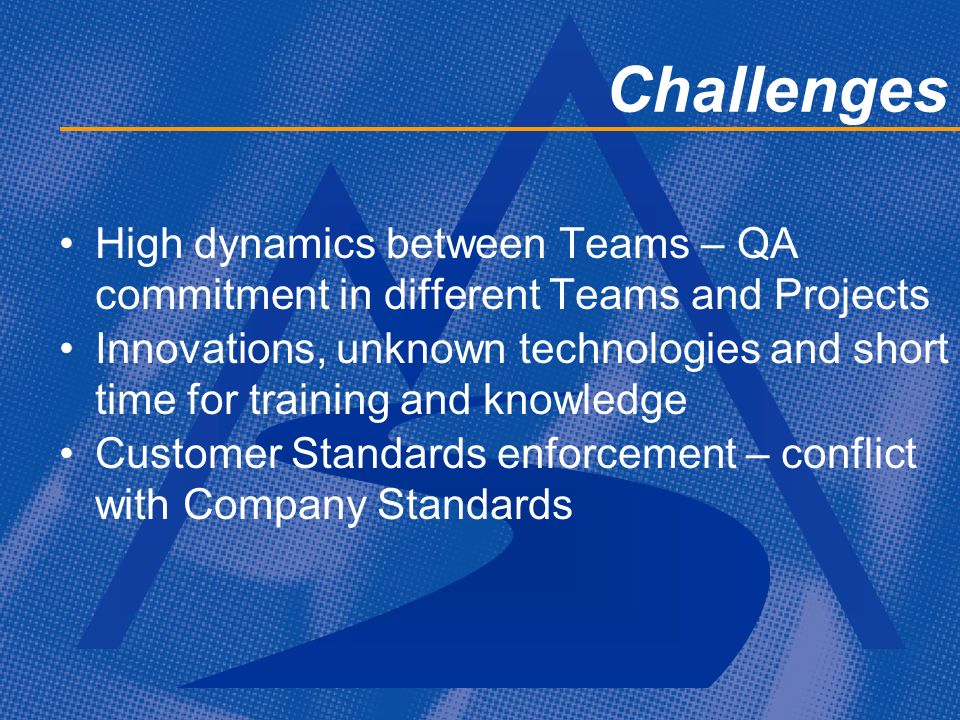 Challenges

• High dynamics between Teams – QA commitment in different Teams and Projects
• Innovations, unknown technologies and short time for training and knowledge
• Customer Standards enforcement – conflict with Company Standards